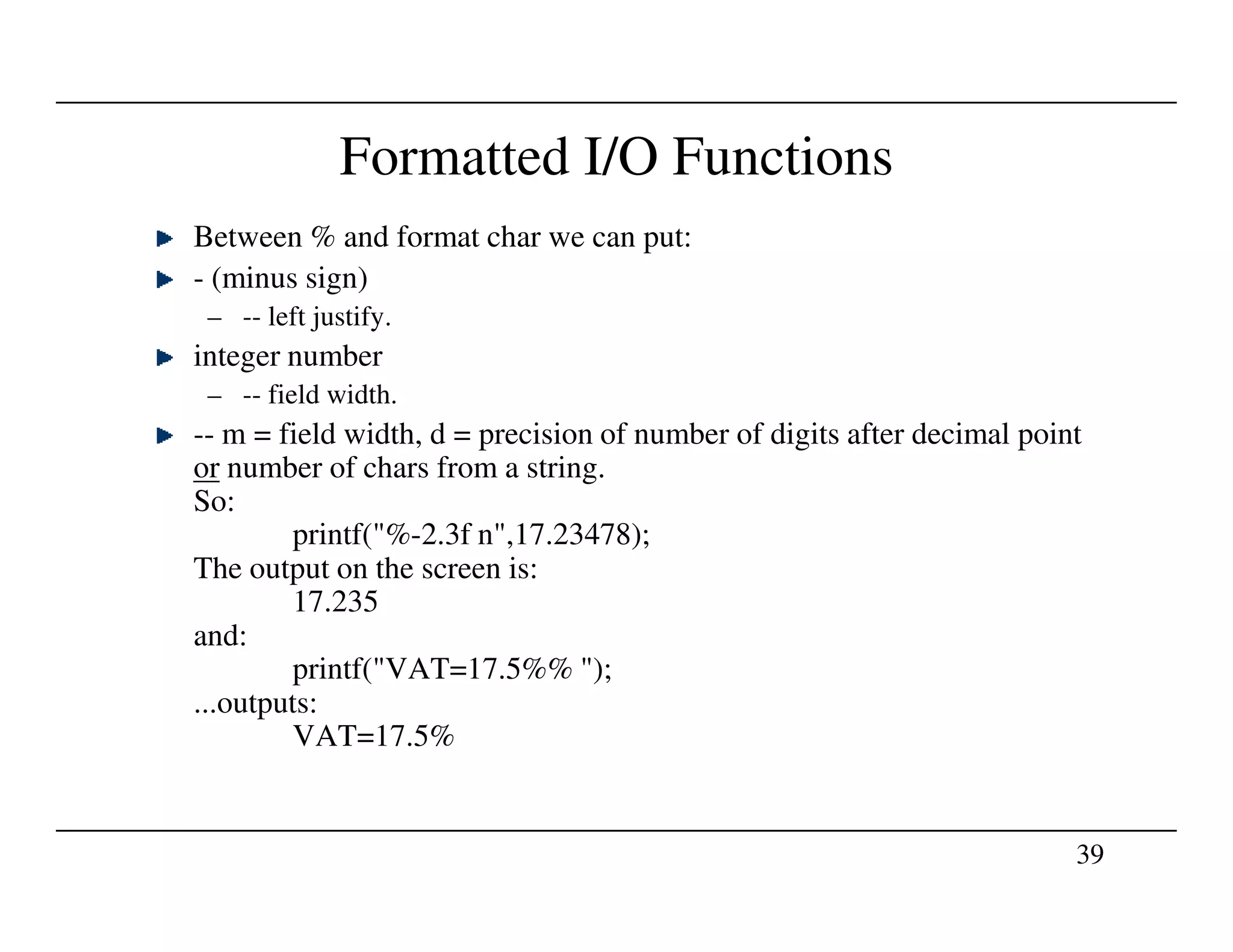 Formatted I/O Functions

Between % and format char we can put:

- (minus sign)

– -- left justify.

integer number

– -- field width.

-- m = field width, d = precision of number of digits after decimal point or number of chars from a string.
So:
printf("%-2.3f n",17.23478);
The output on the screen is:
17.235
and:
printf("VAT=17.5%% ");
...outputs:
VAT=17.5%

39